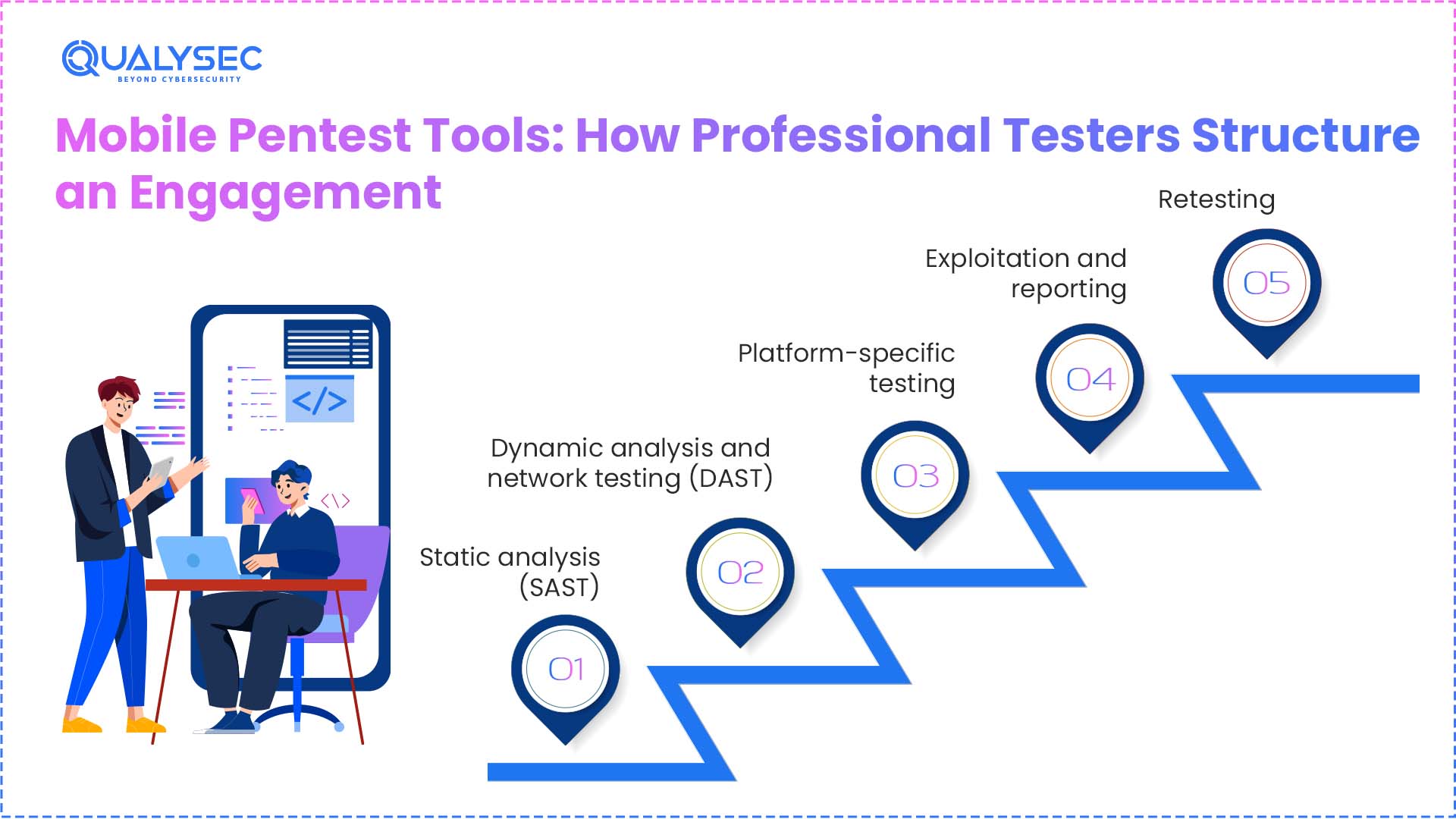 QUALYSEC
BEYOND CYBERSECURITY

Mobile Pentest Tools: How Professional Testers Structure an Engagement

</>

<\>

Static analysis (SAST)
01

Dynamic analysis and network testing (DAST)
02

Platform-specific testing
03

Exploitation and reporting
04

Retesting
05